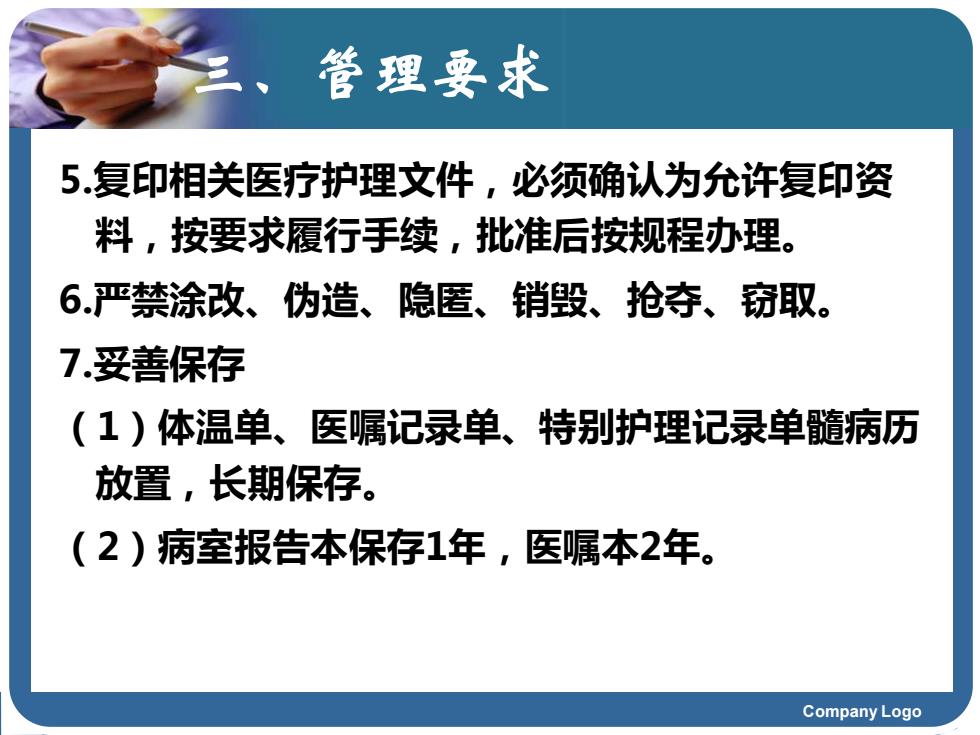 三、管理要求

5.复印相关医疗护理文件，必须确认为允许复印资料，按要求履行手续，批准后按规程办理。

6.严禁涂改、伪造、隐匿、销毁、抢夺、窃取。

7.妥善保存

（1）体温单、医嘱记录单、特别护理记录单髓病历放置，长期保存。

（2）病室报告本保存1年，医嘱本2年。

Company Logo